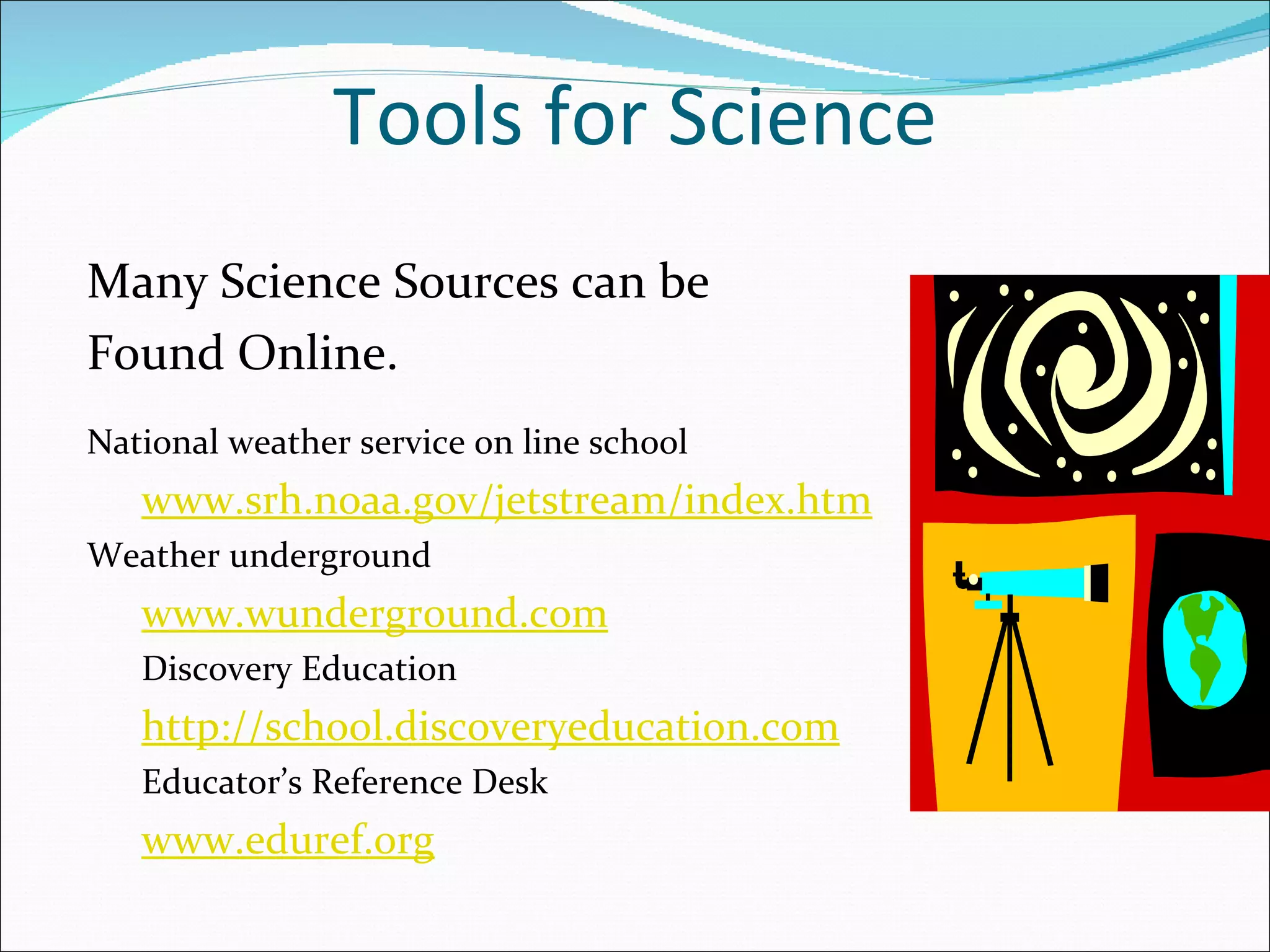 Tools for Science

Many Science Sources can be Found Online.

National weather service on line school

www.srh.noaa.gov/jetstream/index.htm

Weather underground

www.wunderground.com

Discovery Education

http://school.discoveryeducation.com

Educator's Reference Desk

www.eduref.org